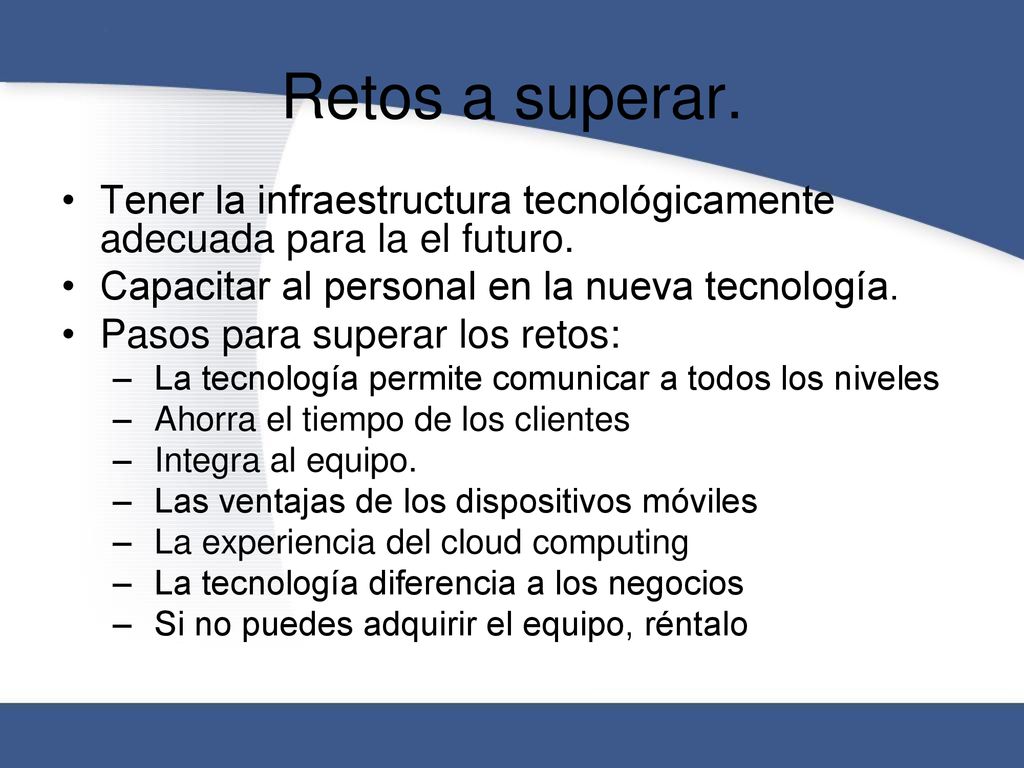 Retos a superar.

• Tener la infraestructura tecnológicamente adecuada para la el futuro.
• Capacitar al personal en la nueva tecnología.
• Pasos para superar los retos:
– La tecnología permite comunicar a todos los niveles
– Ahorra el tiempo de los clientes
– Integra al equipo.
– Las ventajas de los dispositivos móviles
– La experiencia del cloud computing
– La tecnología diferencia a los negocios
– Si no puedes adquirir el equipo, réntalo